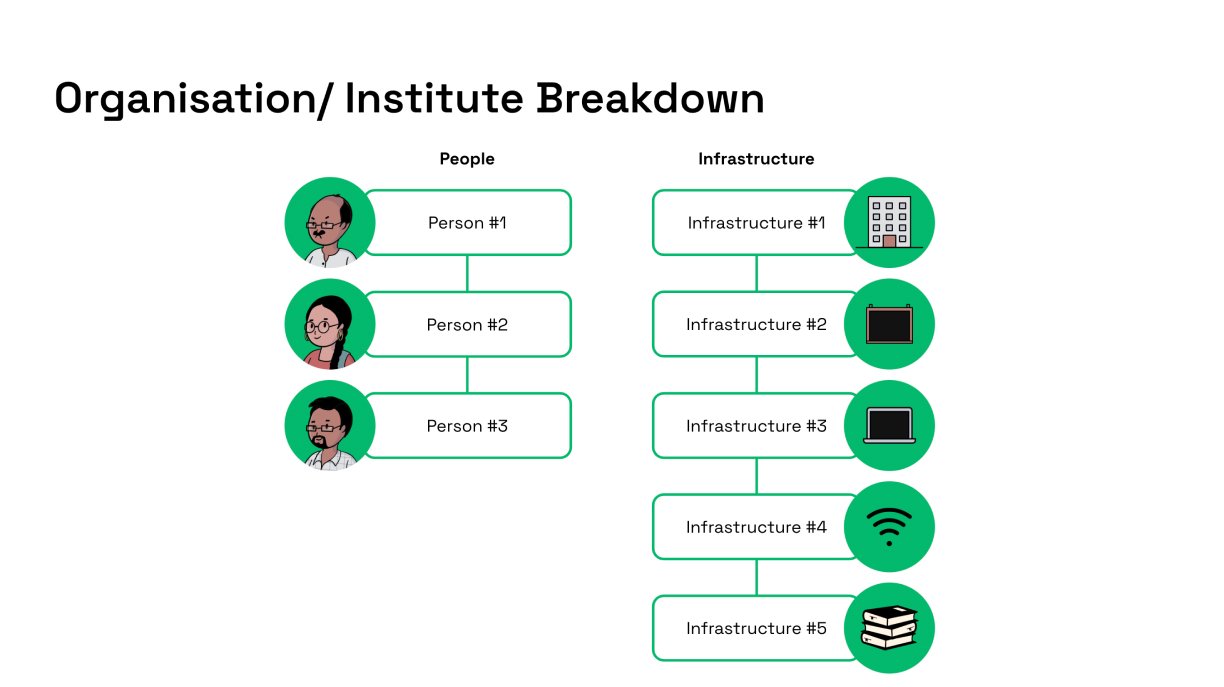 Organisation/ Institute Breakdown

People

Person #1

Person #2

Person #3

Infrastructure

Infrastructure #1

Infrastructure #2

Infrastructure #3

Infrastructure #4

Infrastructure #5